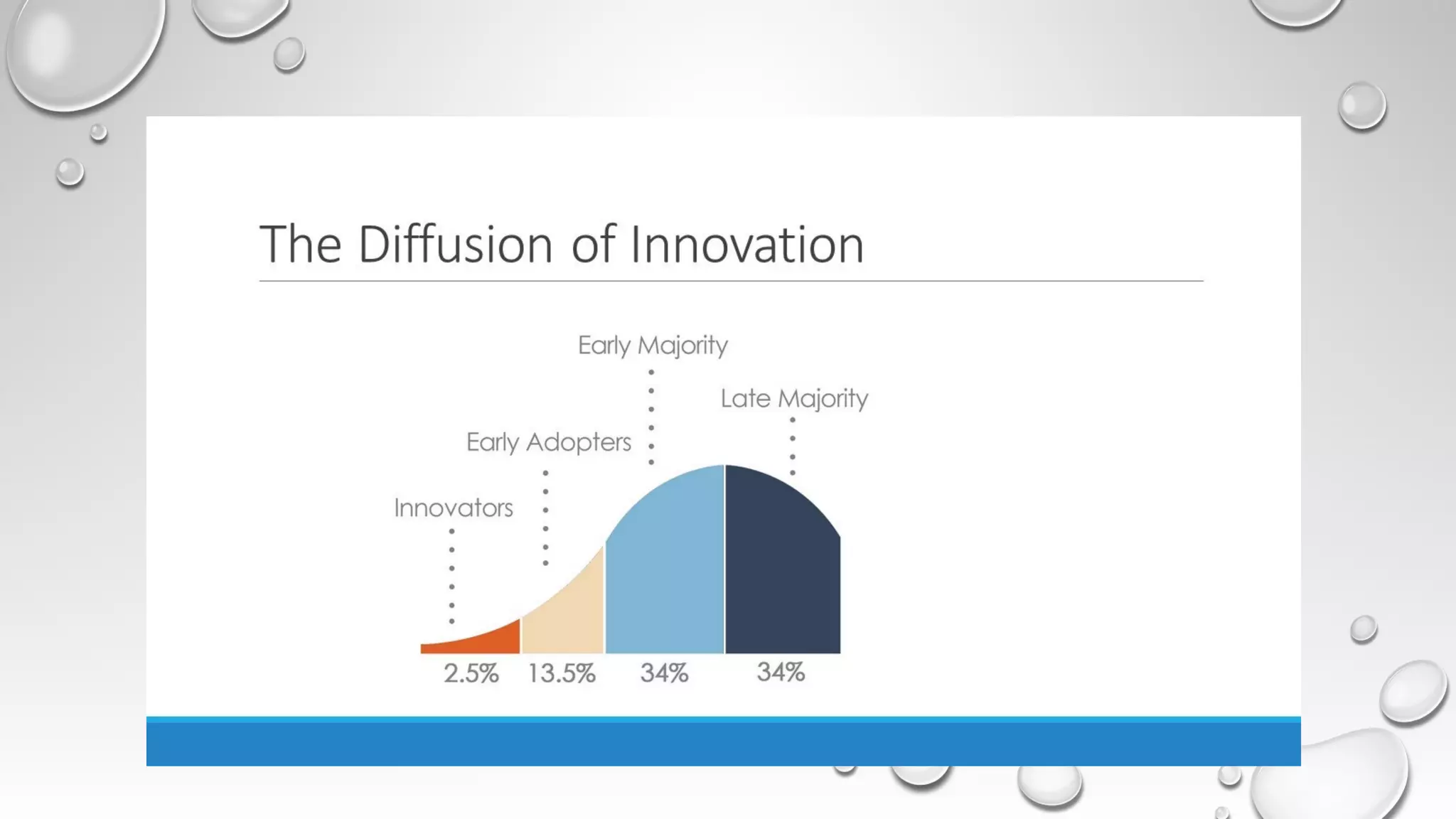 The Diffusion of Innovation

Early Majority

Late Majority

Early Adopters

Innovators

2.5%

13.5%

34%

34%